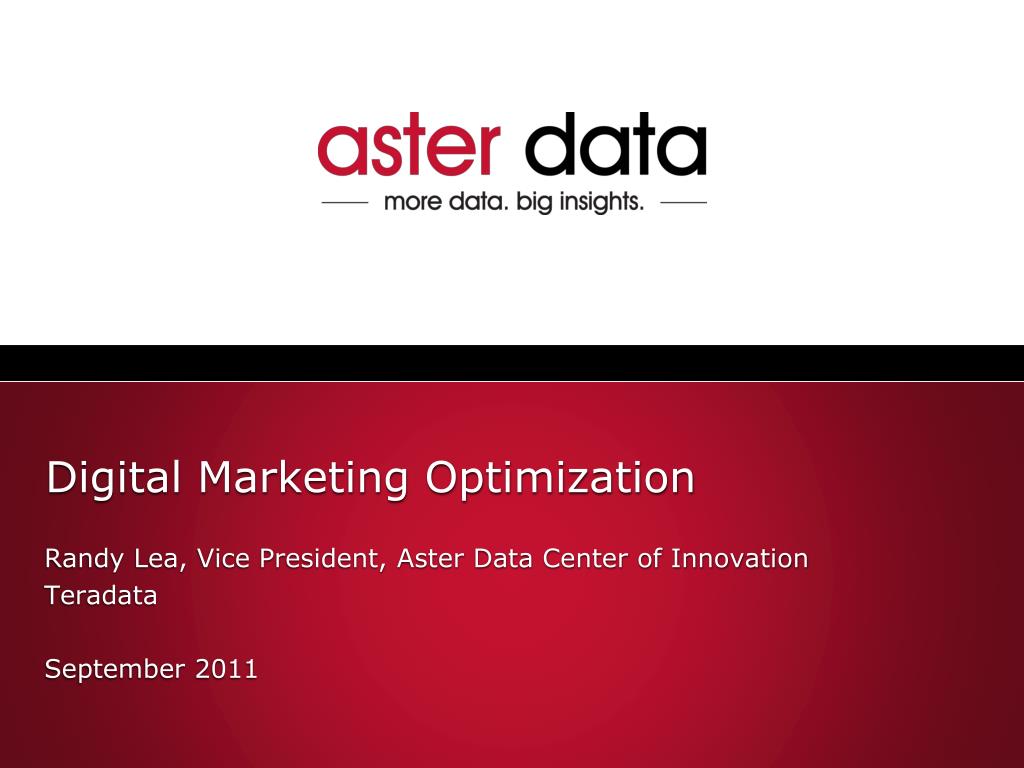 aster data
more data. big insights.

Digital Marketing Optimization

Randy Lea, Vice President, Aster Data Center of Innovation
Teradata

September 2011